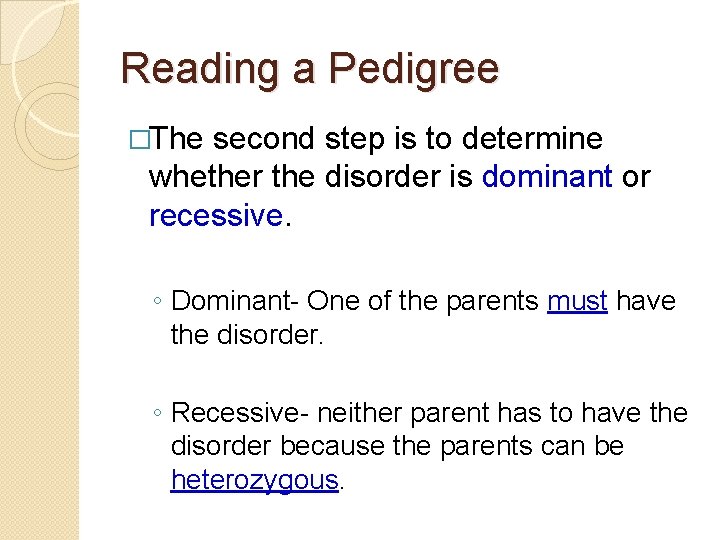 Reading a Pedigree

□The second step is to determine whether the disorder is dominant or recessive.

◦ Dominant- One of the parents must have the disorder.

◦ Recessive- neither parent has to have the disorder because the parents can be heterozygous.